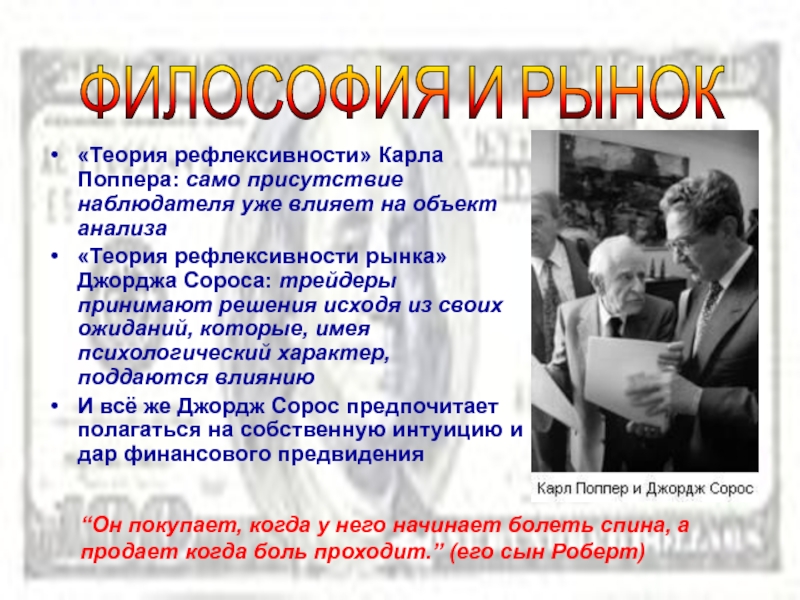 ФИЛОСОФИЯ И РЫНОК

• «Теория рефлексивности» Карла Поппера: само присутствие наблюдателя уже влияет на объект анализа
• «Теория рефлексивности рынка» Джорджа Сороса: трейдеры принимают решения исходя из своих ожиданий, которые, имея психологический характер, поддаются влиянию
• И всё же Джордж Сорос предпочитает полагаться на собственную интуицию и дар финансового предвидения

Карл Поппер и Джордж Сорос

“Он покупает, когда у него начинает болеть спина, а продает когда боль проходит.” (его сын Роберт)